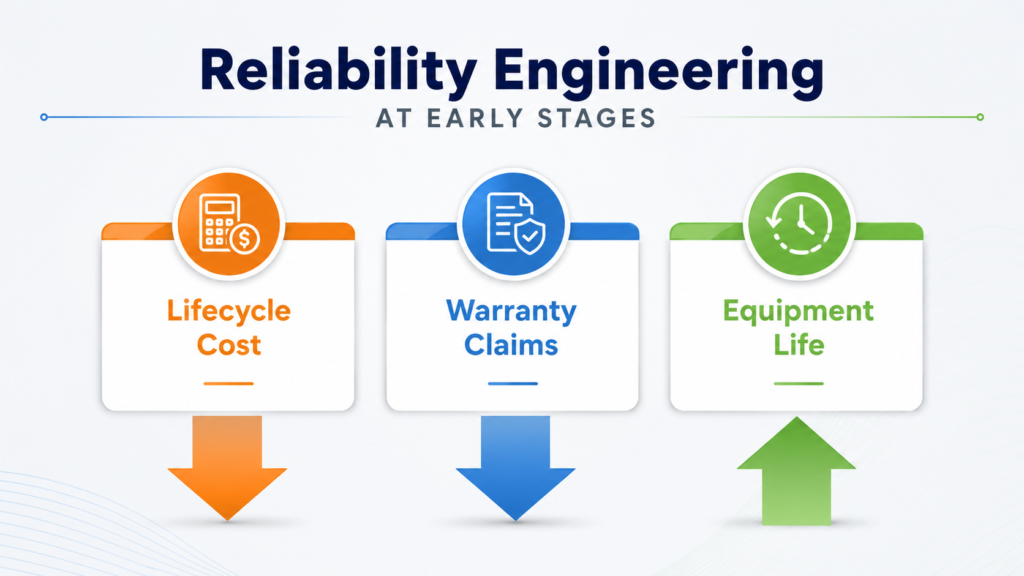 Reliability Engineering
AT EARLY STAGES

Lifecycle Cost

Warranty Claims

Equipment Life